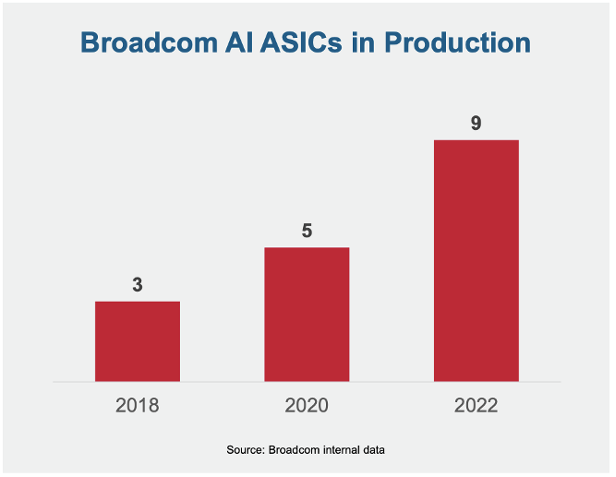 Broadcom AI ASICs in Production

3

5

9

2018

2020

2022

Source: Broadcom internal data